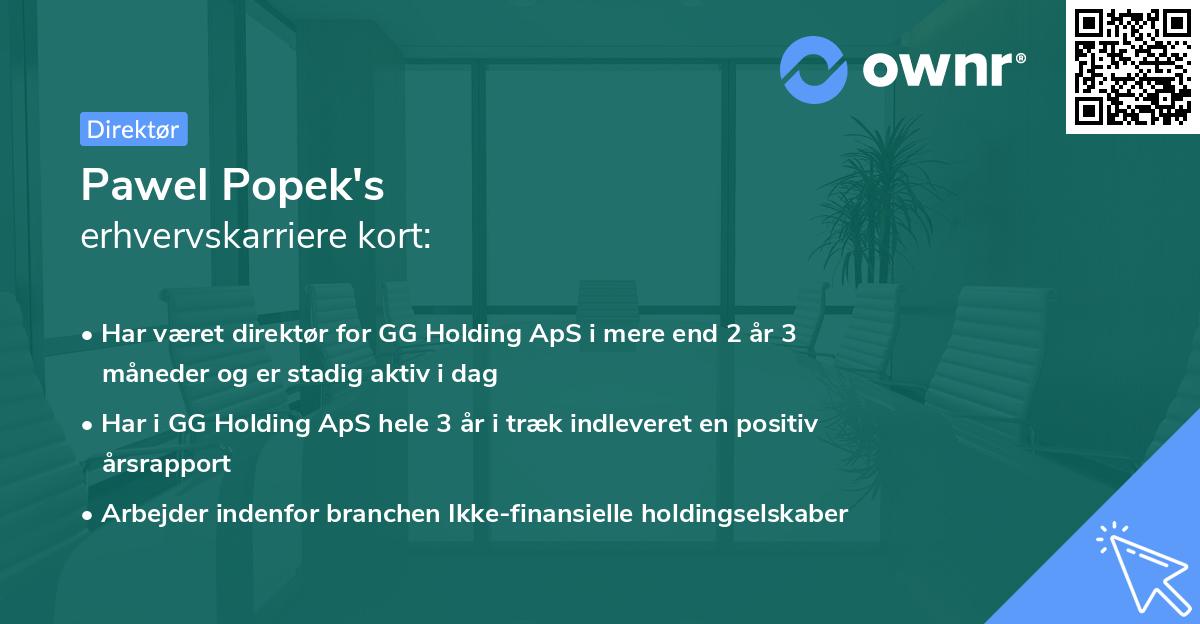 ownr®

Direktør

Pawel Popek's
erhvervskarriere kort:

• Har været direktør for GG Holding ApS i mere end 2 år 3 måneder og er stadig aktiv i dag
• Har i GG Holding ApS hele 3 år i træk indleveret en positiv årsrapport
• Arbejder indenfor branchen Ikke-finansielle holdingselskaber